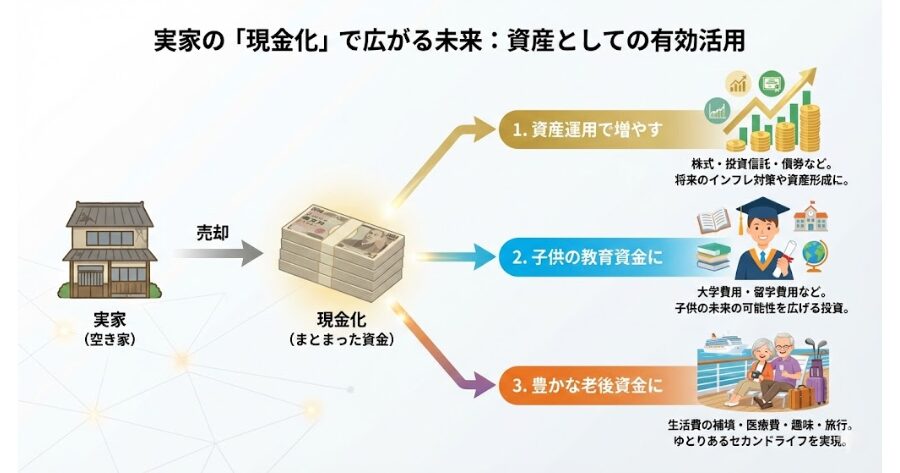 実家の「現金化」で広がる未来：資産としての有効活用

実家
（空き家）

売却

現金化
（まとまった資金）

1. 資産運用で増やす

株式・投資信託・債券など。
将来のインフレ対策や資産形成に。

2. 子供の教育資金に

大学費用・留学費用など。
子供の未来の可能性を広げる投資。

3. 豊かな老後資金に

生活費の補填・医療費・趣味・旅行。
ゆとりあるセカンドライフを実現。